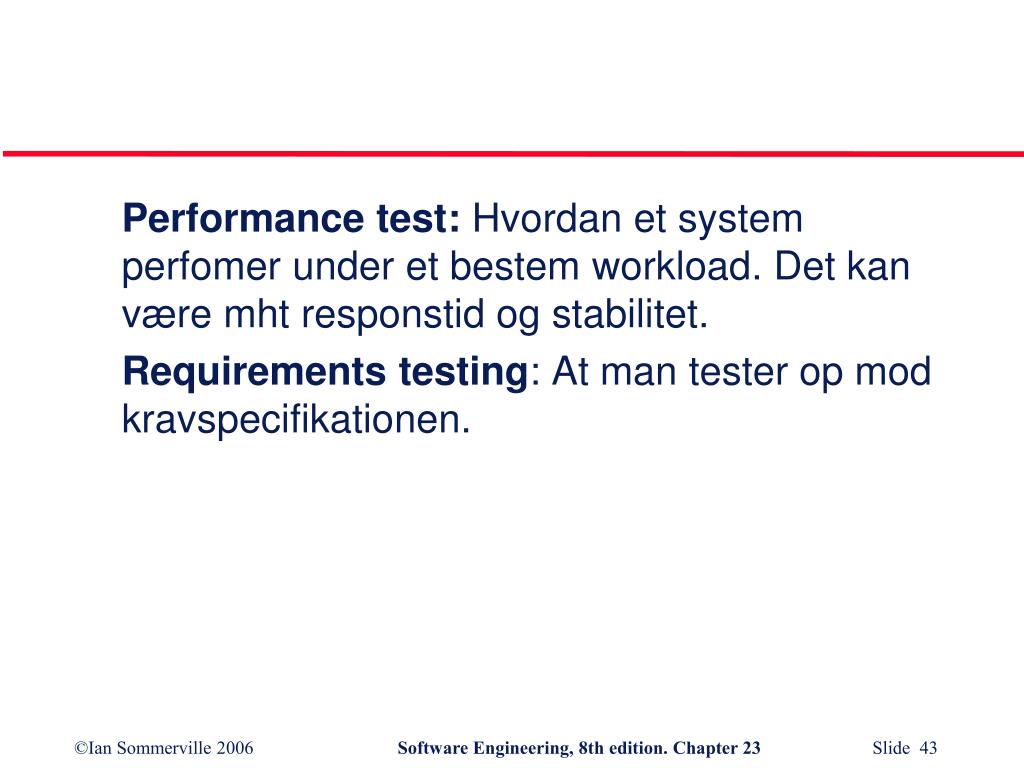 Performance test: Hvordan et system perfomer under et bestem workload. Det kan være mht responstid og stabilitet.

Requirements testing: At man tester op mod kravspecifikationen.

©Ian Sommerville 2006

Software Engineering, 8th edition. Chapter 23

Slide 43